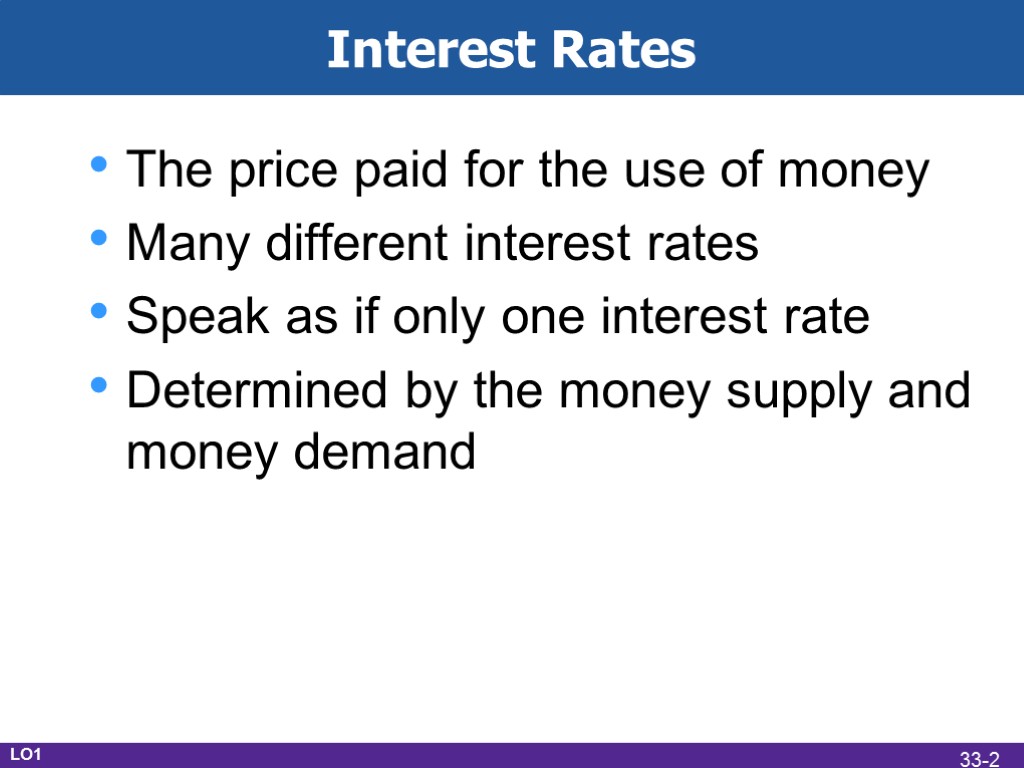 Interest Rates

• The price paid for the use of money
• Many different interest rates
• Speak as if only one interest rate
• Determined by the money supply and money demand

LO1

33-2